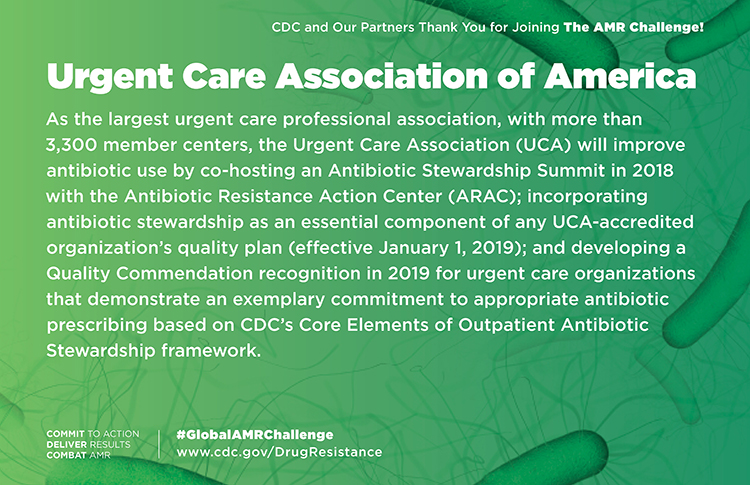 CDC and Our Partners Thank You for Joining The AMR Challenge!

Urgent Care Association of America

As the largest urgent care professional association, with more than 3,300 member centers, the Urgent Care Association (UCA) will improve antibiotic use by co-hosting an Antibiotic Stewardship Summit in 2018 with the Antibiotic Resistance Action Center (ARAC); incorporating antibiotic stewardship as an essential component of any UCA-accredited organization's quality plan (effective January 1, 2019); and developing a Quality Commendation recognition in 2019 for urgent care organizations that demonstrate an exemplary commitment to appropriate antibiotic prescribing based on CDC's Core Elements of Outpatient Antibiotic Stewardship framework.

COMMIT TO ACTION
DELIVER RESULTS
COMBAT AMR

#GlobalAMRChallenge
www.cdc.gov/DrugResistance